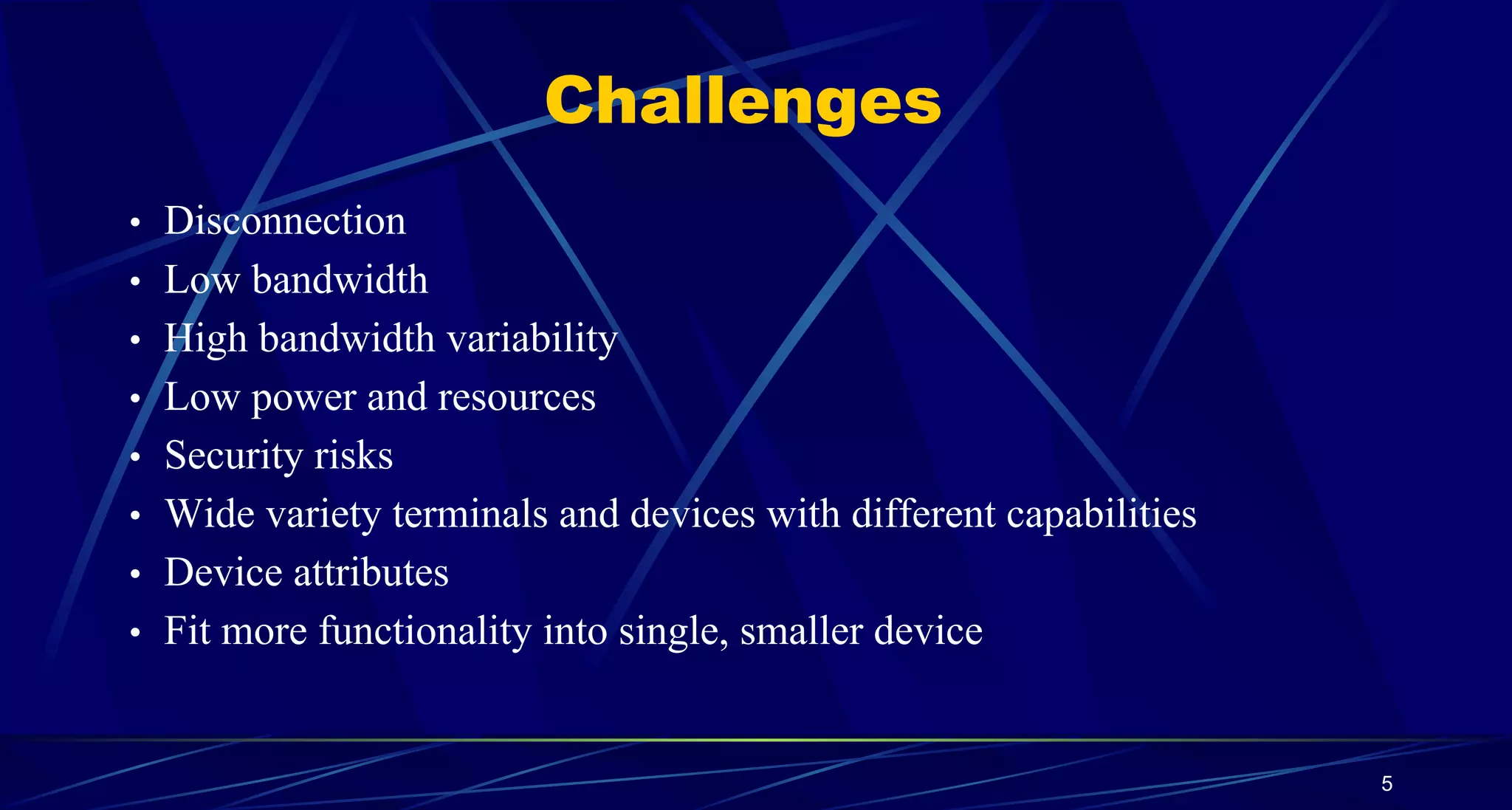 Challenges

• Disconnection
• Low bandwidth
• High bandwidth variability
• Low power and resources
• Security risks
• Wide variety terminals and devices with different capabilities
• Device attributes
• Fit more functionality into single, smaller device

5